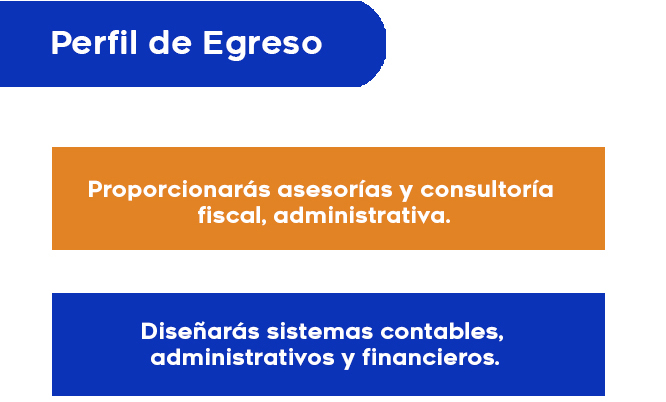 Perfil de Egreso

Proporcionarás asesorías y consultoría fiscal, administrativa.

Diseñarás sistemas contables, administrativos y financieros.